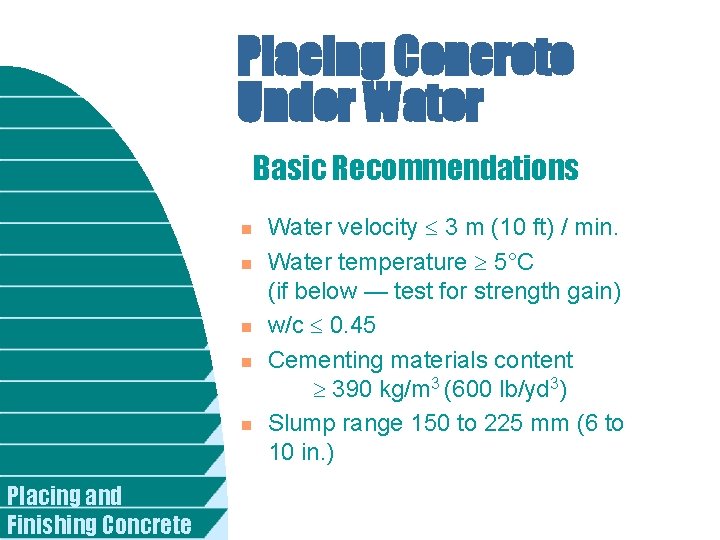 Placing Concrete Under Water

Basic Recommendations

- Water velocity $\leq$ 3 m (10 ft) / min.
- Water temperature $\geq$ 5°C (if below — test for strength gain)
- w/c $\leq$ 0.45
- Cementing materials content $\geq$ 390 kg/m$^3$ (600 lb/yd$^3$)
- Slump range 150 to 225 mm (6 to 10 in.)

Placing and Finishing Concrete